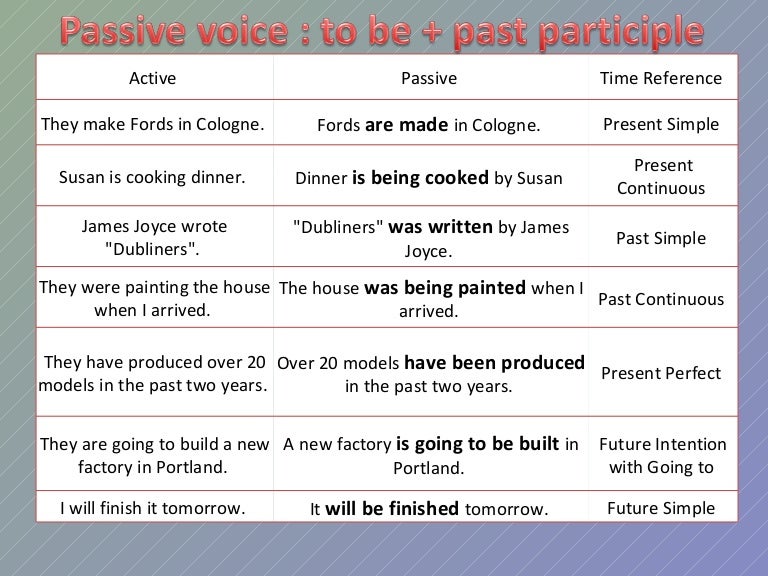 Passive voice : to be + past participle

| Active | Passive | Time Reference |
|---|---|---|
| They make Fords in Cologne. | Fords **are made** in Cologne. | Present Simple |
| Susan is cooking dinner. | Dinner **is being cooked** by Susan | Present Continuous |
| James Joyce wrote "Dubliners". | "Dubliners" **was written** by James Joyce. | Past Simple |
| They were painting the house when I arrived. | The house **was being painted** when I arrived. | Past Continuous |
| They have produced over 20 models in the past two years. | Over 20 models **have been produced** in the past two years. | Present Perfect |
| They are going to build a new factory in Portland. | A new factory **is going to be built** in Portland. | Future Intention with Going to |
| I will finish it tomorrow. | It **will be finished** tomorrow. | Future Simple |